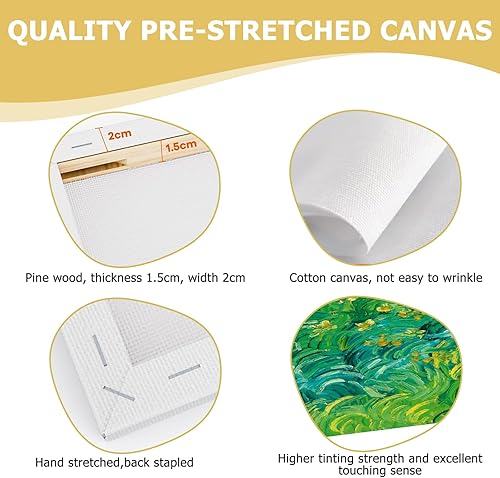 QUALITY PRE-STRETCHED CANVAS

2cm

1.5cm

Pine wood, thickness 1.5cm, width 2cm

Cotton canvas, not easy to wrinkle

Hand stretched,back stapled

Higher tinting strength and excellent touching sense